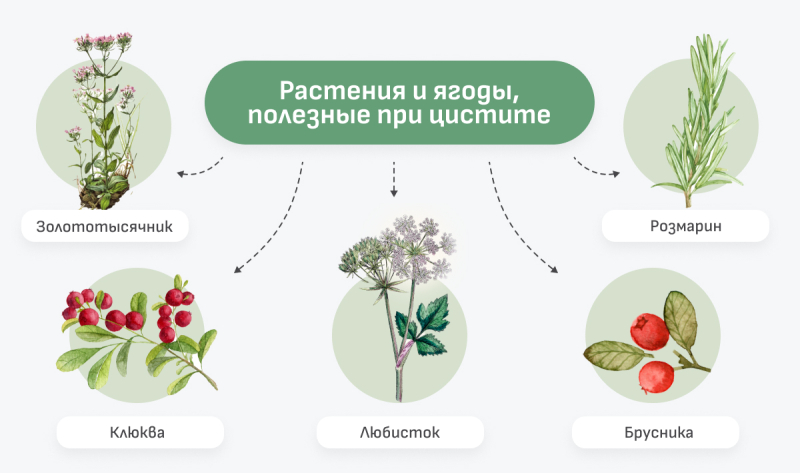 Растения и ягоды, полезные при цистите

Золототысячник

Розмарин

Клюква

Любисток

Брусника